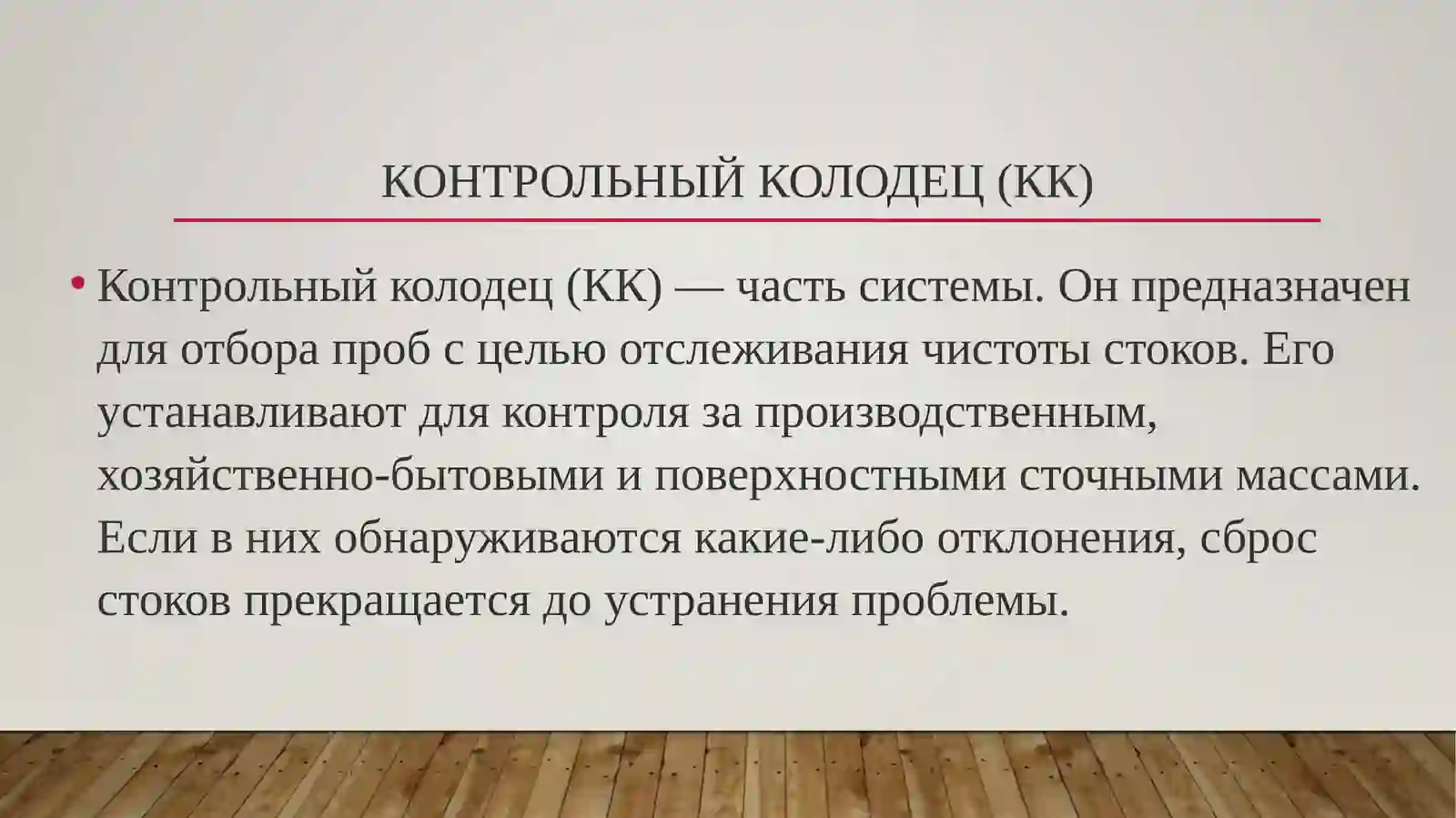 КОНТРОЛЬНЫЙ КОЛОДЕЦ (КК)

• Контрольный колодец (КК) — часть системы. Он предназначен для отбора проб с целью отслеживания чистоты стоков. Его устанавливают для контроля за производственным, хозяйственно-бытовыми и поверхностными сточными массами. Если в них обнаруживаются какие-либо отклонения, сброс стоков прекращается до устранения проблемы.